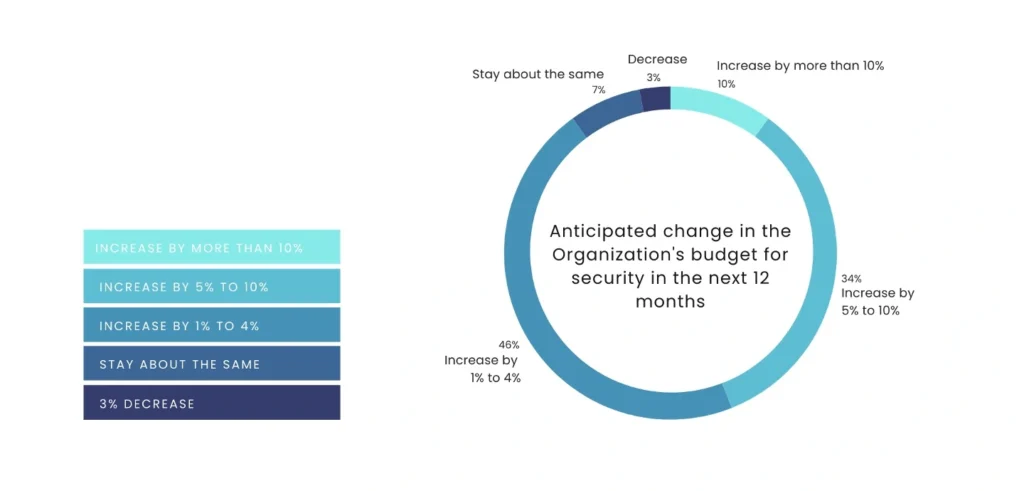 INCREASE BY MORE THAN 10%
INCREASE BY 5% TO 10%
INCREASE BY 1% TO 4%
STAY ABOUT THE SAME
3% DECREASE

Stay about the same
7%

Decrease
3%

Increase by more than 10%
10%

Anticipated change in the Organization's budget for security in the next 12 months

34%
Increase by 5% to 10%

46%
Increase by 1% to 4%